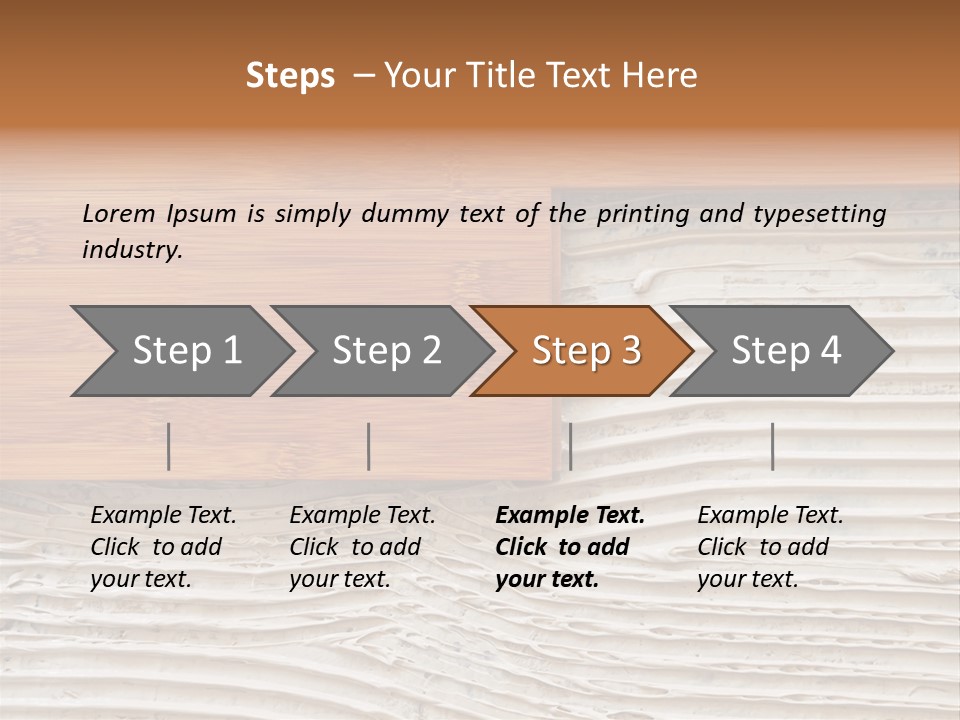 Steps – Your Title Text Here

Lorem Ipsum is simply dummy text of the printing and typesetting industry.

Step 1

Step 2

Step 3

Step 4

Example Text. Click to add your text.

Example Text. Click to add your text.

Example Text. Click to add your text.

Example Text. Click to add your text.